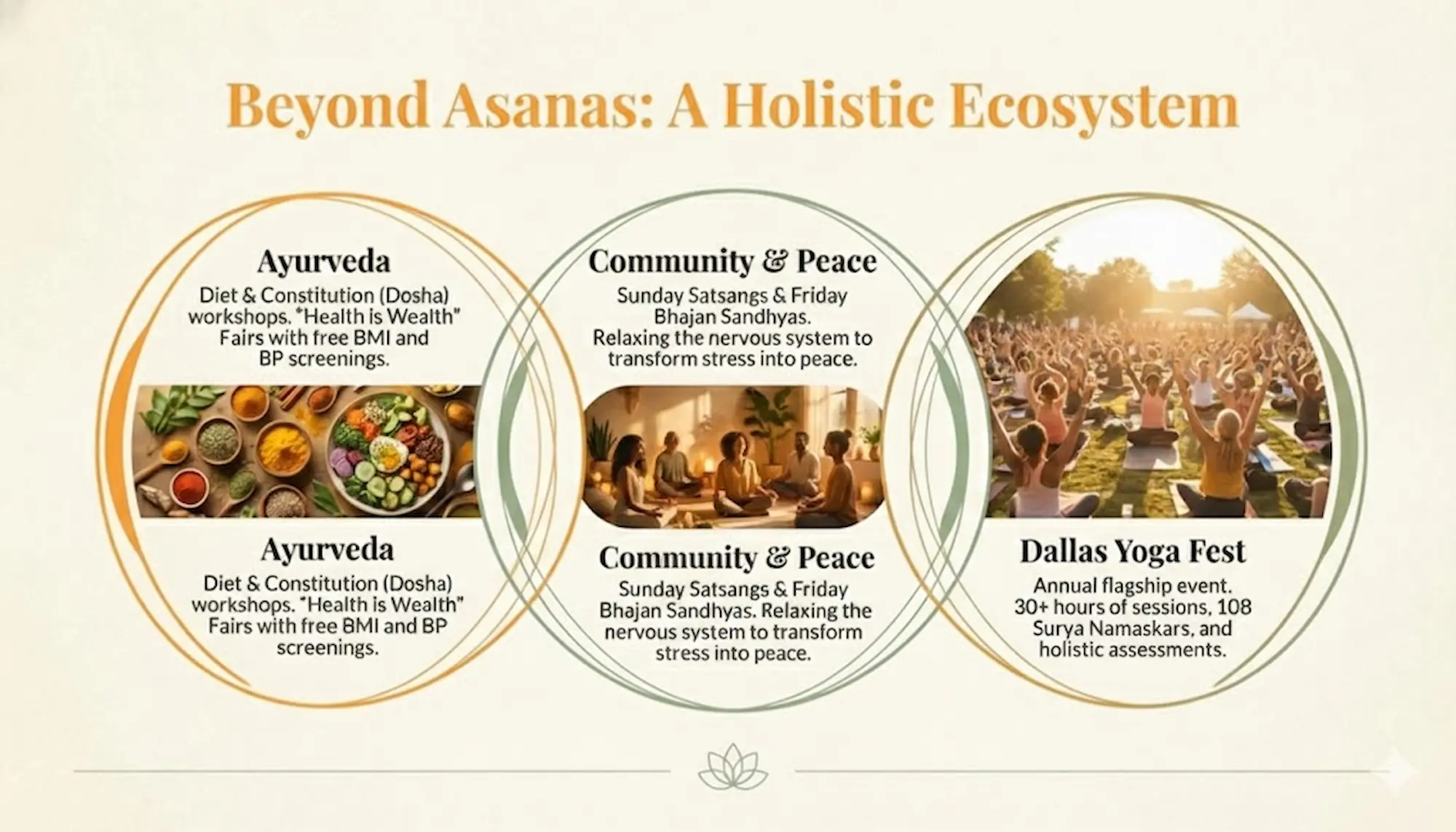 Beyond Asanas: A Holistic Ecosystem

Ayurveda

Diet & Constitution (Dosha) workshops. "Health is Wealth" Fairs with free BMI and BP screenings.

Ayurveda

Diet & Constitution (Dosha) workshops. "Health is Wealth" Fairs with free BMI and BP screenings.

Community & Peace

Sunday Satsangs & Friday Bhajan Sandhyas. Relaxing the nervous system to transform stress into peace.

Community & Peace

Sunday Satsangs & Friday Bhajan Sandhyas. Relaxing the nervous system to transform stress into peace.

Dallas Yoga Fest

Annual flagship event. 30+ hours of sessions, 108 Surya Namaskars, and holistic assessments.